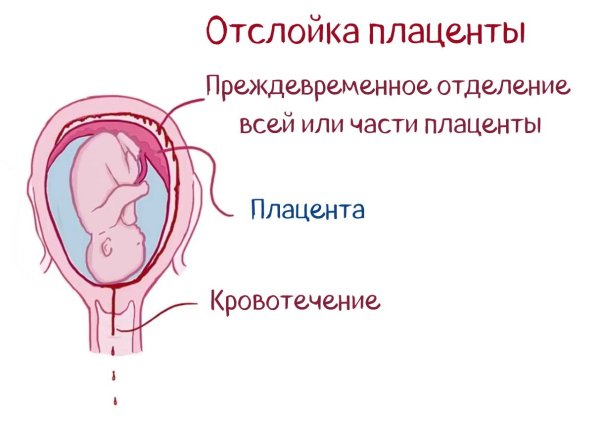 Отслойка плаценты

Преждевременное отделение всей или части плаценты

Плацента

Кровотечение